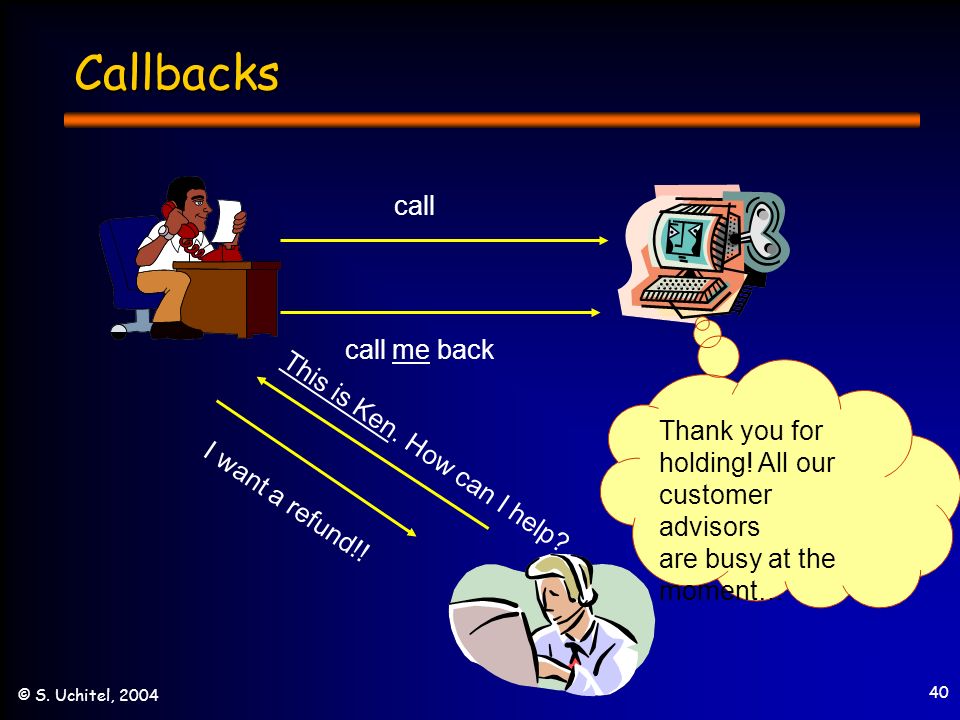 Callbacks

call

call me back

This is Ken. How can I help?

I want a refund!!

Thank you for holding! All our customer advisors are busy at the moment.

© S. Uchitel, 2004

40